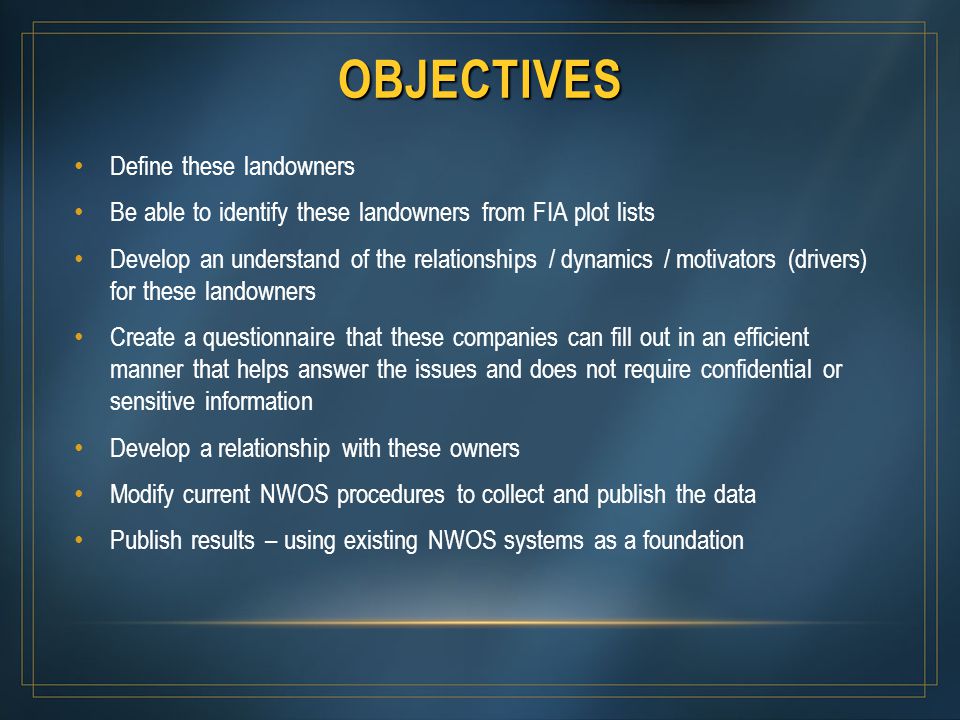 OBJECTIVES

• Define these landowners
• Be able to identify these landowners from FIA plot lists
• Develop an understand of the relationships / dynamics / motivators (drivers) for these landowners
• Create a questionnaire that these companies can fill out in an efficient manner that helps answer the issues and does not require confidential or sensitive information
• Develop a relationship with these owners
• Modify current NWOS procedures to collect and publish the data
• Publish results – using existing NWOS systems as a foundation